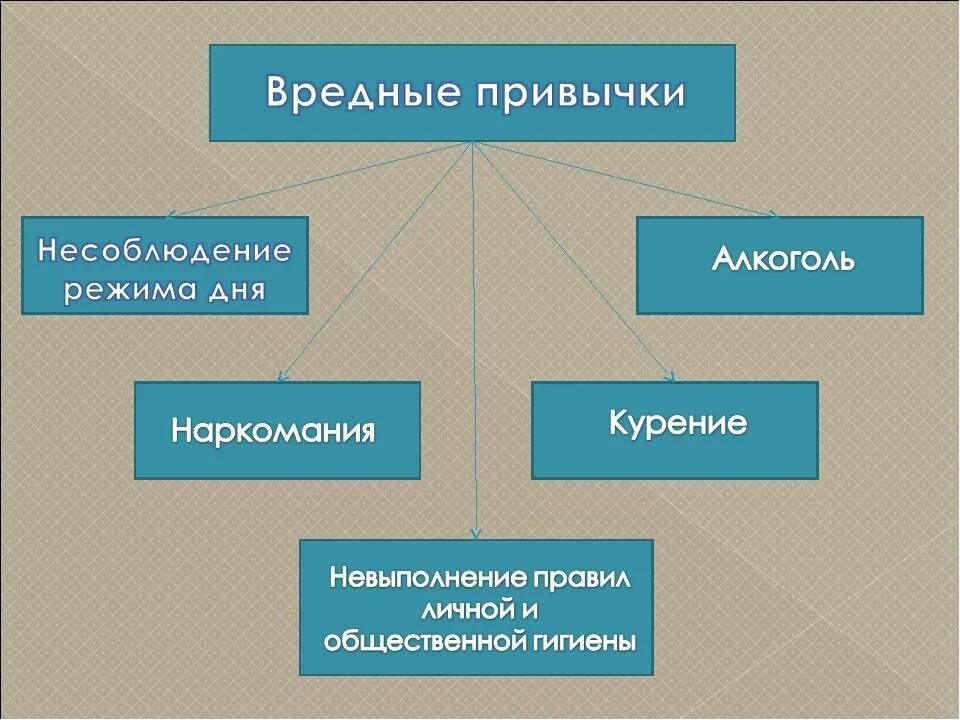 Вредные привычки

Несоблюдение режима дня

Алкоголь

Наркомания

Курение

Невыполнение правил личной и общественной гигиены